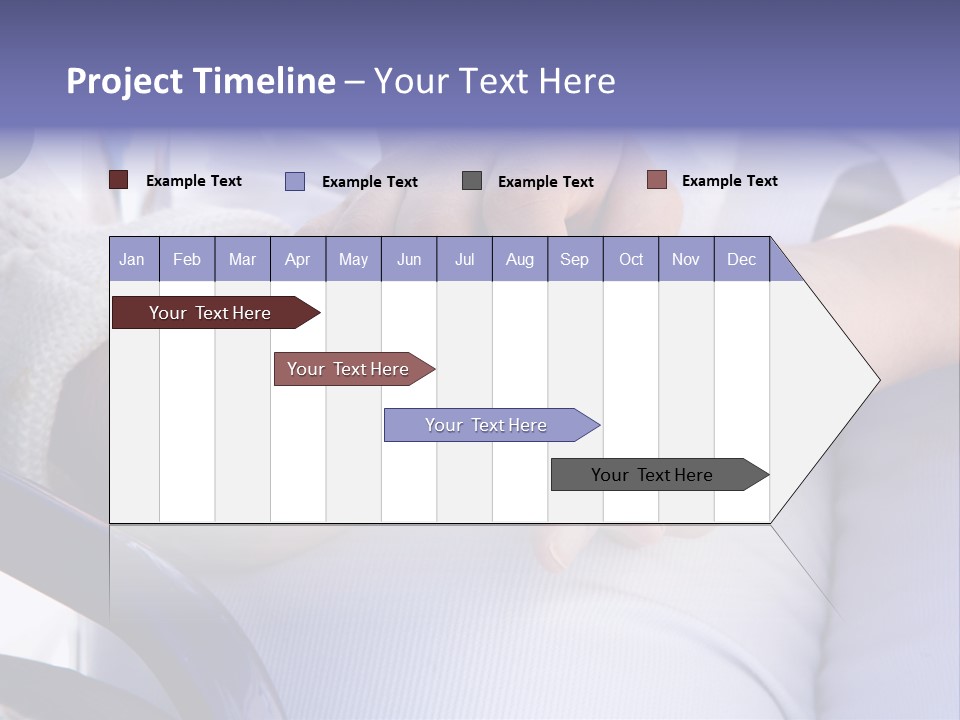 Project Timeline – Your Text Here

Example Text Example Text Example Text Example Text

| Jan | Feb | Mar | Apr | May | Jun | Jul | Aug | Sep | Oct | Nov | Dec |
|---|---|---|---|---|---|---|---|---|---|---|---|

Your Text Here

Your Text Here

Your Text Here

Your Text Here